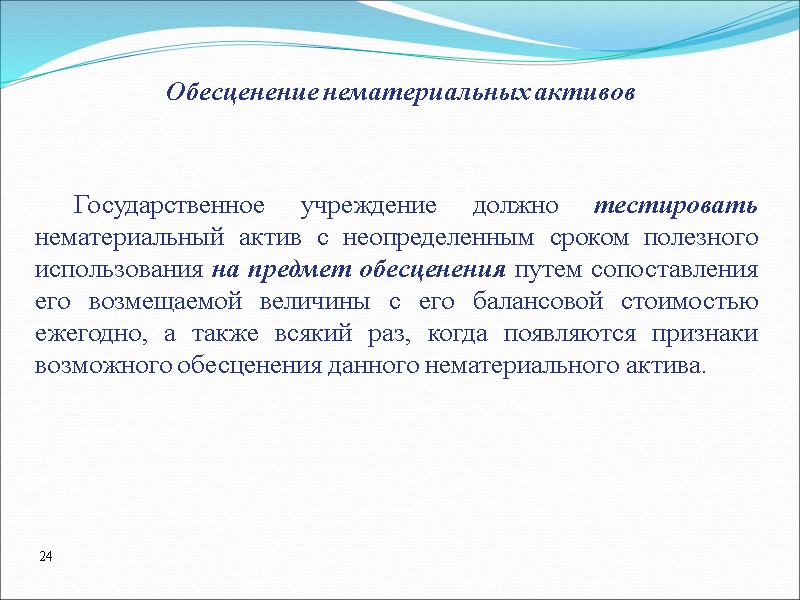 Обесценение нематериальных активов

Государственное учреждение должно тестировать нематериальный актив с неопределенным сроком полезного использования на предмет обесценения путем сопоставления его возмещаемой величины с его балансовой стоимостью ежегодно, а также всякий раз, когда появляются признаки возможного обесценения данного нематериального актива.

24